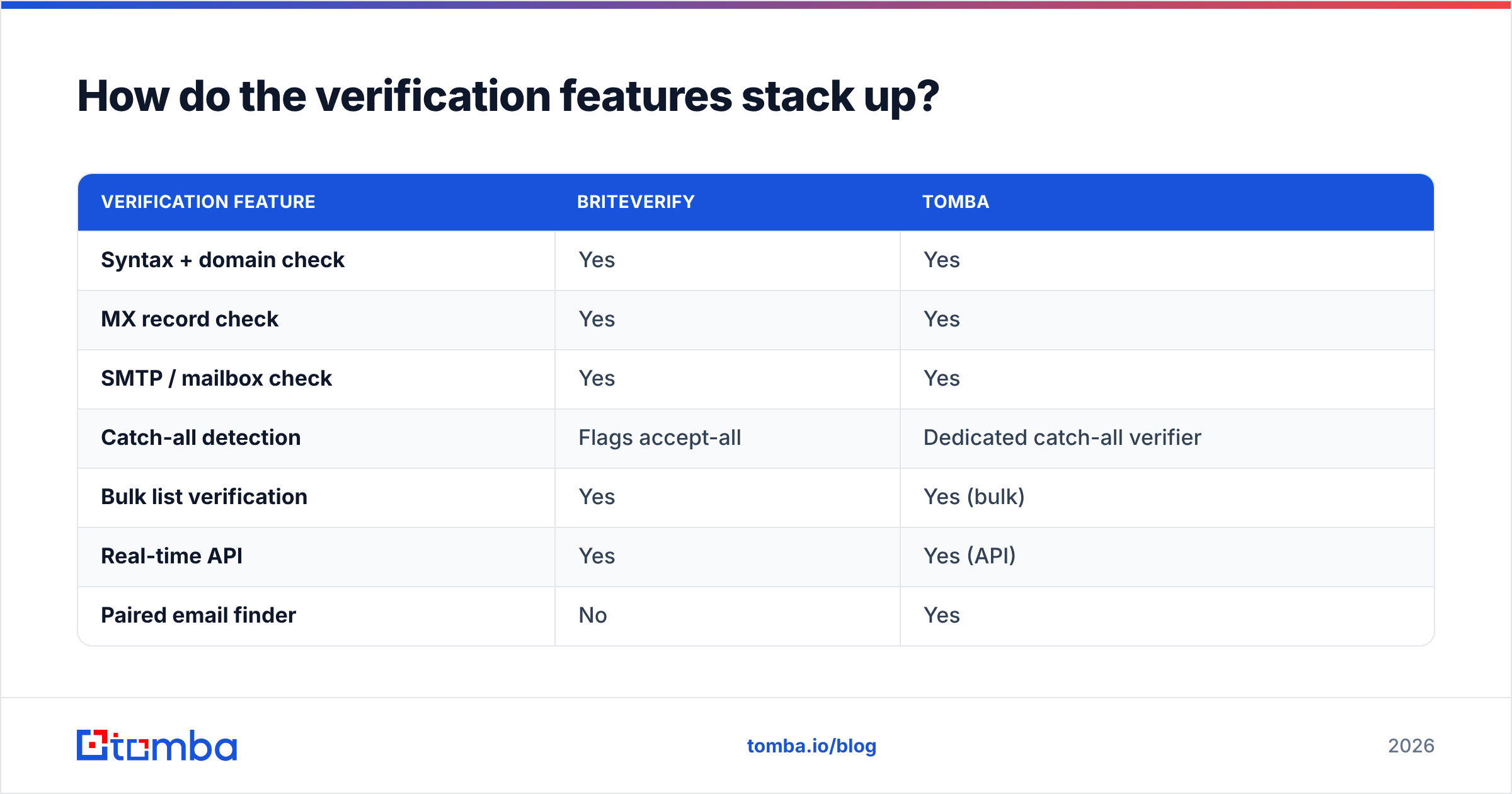 How do the verification features stack up?

| VERIFICATION FEATURE | BRITEVERIFY | TOMBA |
|---|---|---|
| Syntax + domain check | Yes | Yes |
| MX record check | Yes | Yes |
| SMTP / mailbox check | Yes | Yes |
| Catch-all detection | Flags accept-all | Dedicated catch-all verifier |
| Bulk list verification | Yes | Yes (bulk) |
| Real-time API | Yes | Yes (API) |
| Paired email finder | No | Yes |

tomba

tomba.io/blog

2026